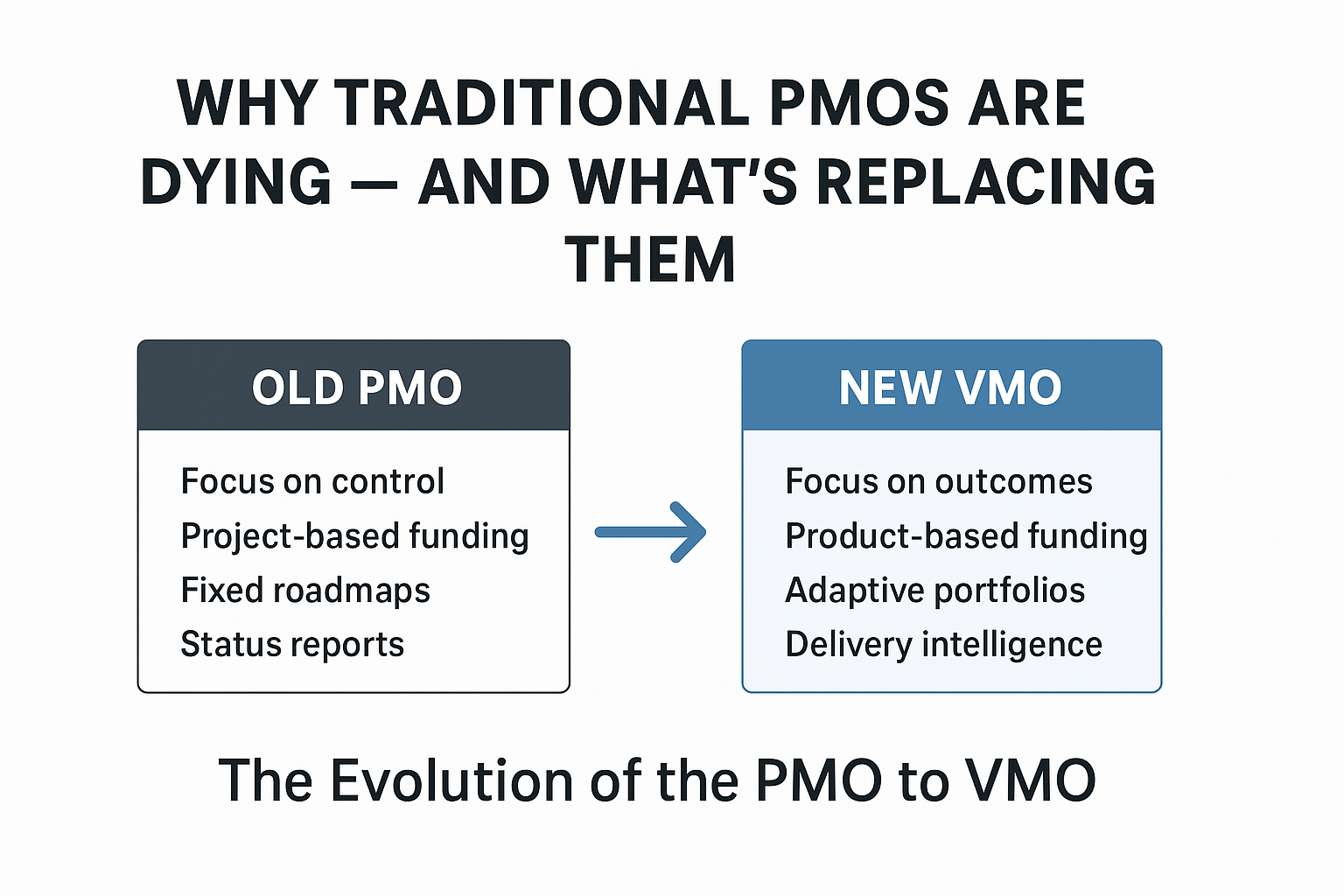 WHY TRADITIONAL PMOS ARE DYING — AND WHAT'S REPLACING THEM

OLD PMO

Focus on control
Project-based funding
Fixed roadmaps
Status reports

NEW VMO

Focus on outcomes
Product-based funding
Adaptive portfolios
Delivery intelligence

The Evolution of the PMO to VMO